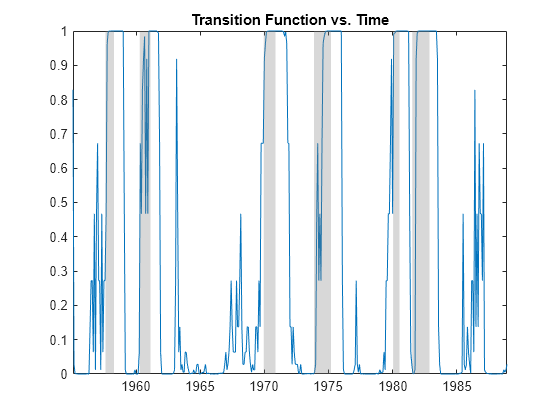 Transition Function vs. Time

1
0.9
0.8
0.7
0.6
0.5
0.4
0.3
0.2
0.1
0

1960 1965 1970 1975 1980 1985